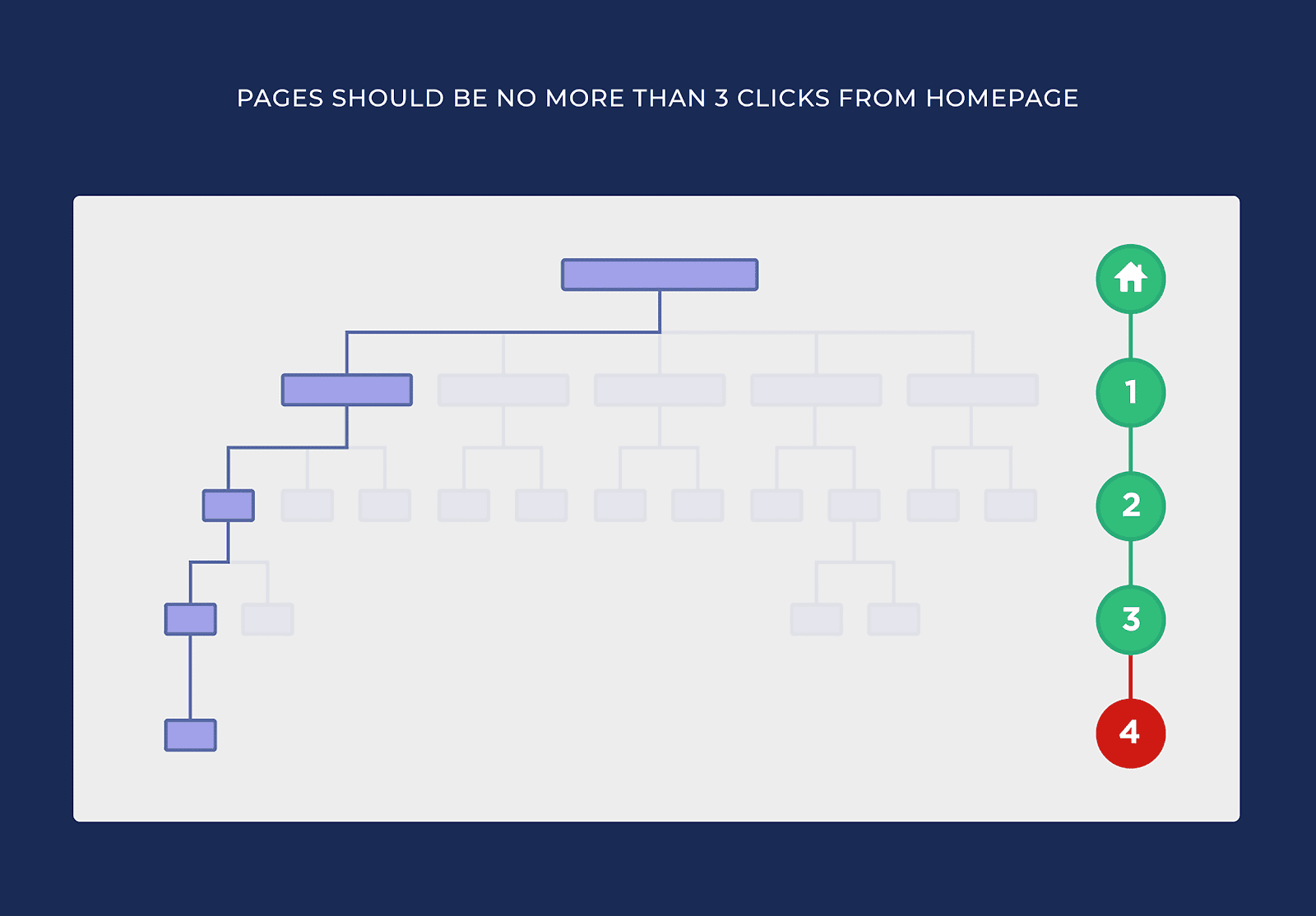 PAGES SHOULD BE NO MORE THAN 3 CLICKS FROM HOMEPAGE

1
2
3
4